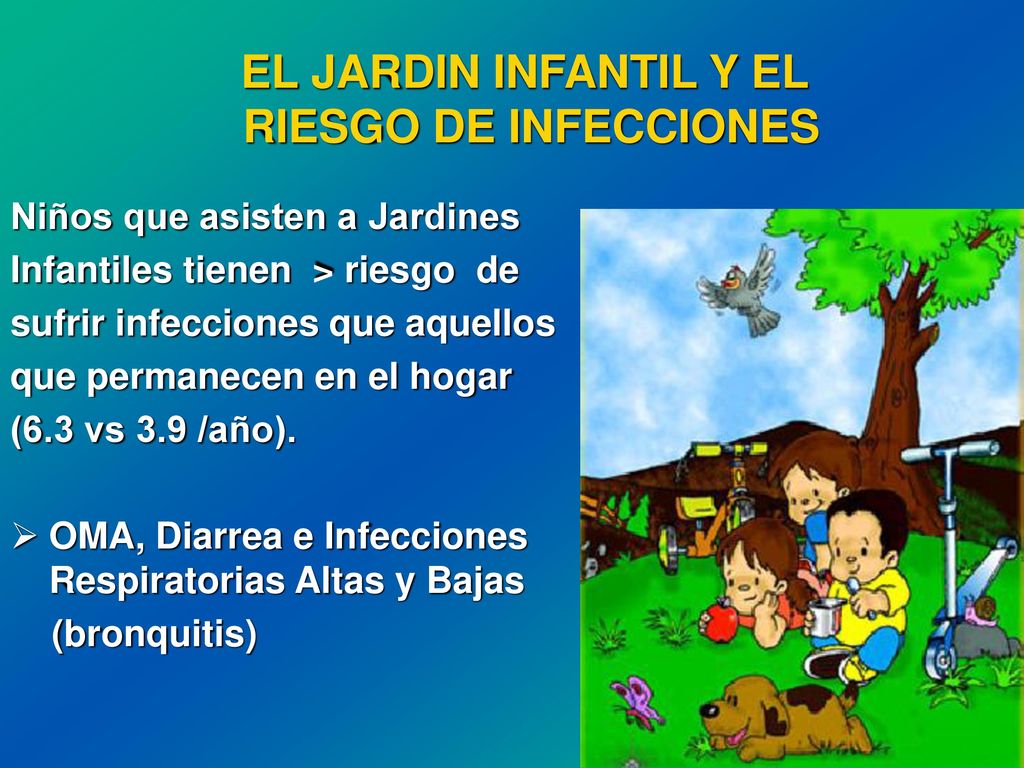 EL JARDIN INFANTIL Y EL RIESGO DE INFECCIONES

Niños que asisten a Jardines Infantiles tienen > riesgo de sufrir infecciones que aquellos que permanecen en el hogar (6.3 vs 3.9 /año).

➢ OMA, Diarrea e Infecciones Respiratorias Altas y Bajas (bronquitis)